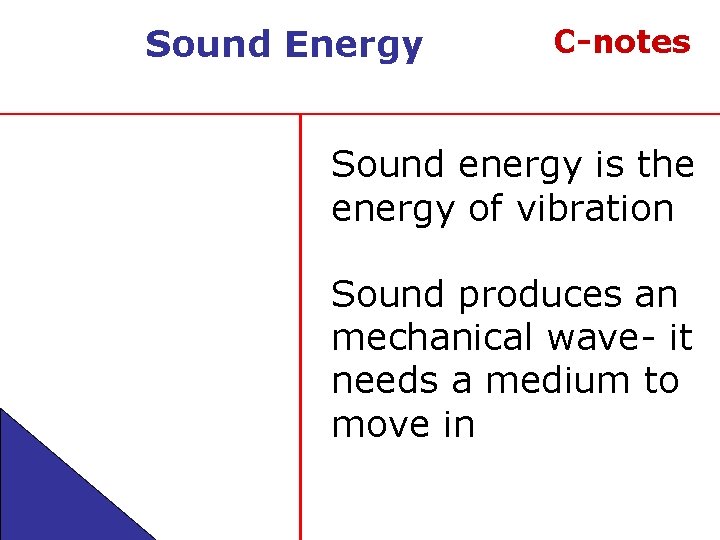 Sound Energy

C-notes

Sound energy is the energy of vibration

Sound produces an mechanical wave- it needs a medium to move in